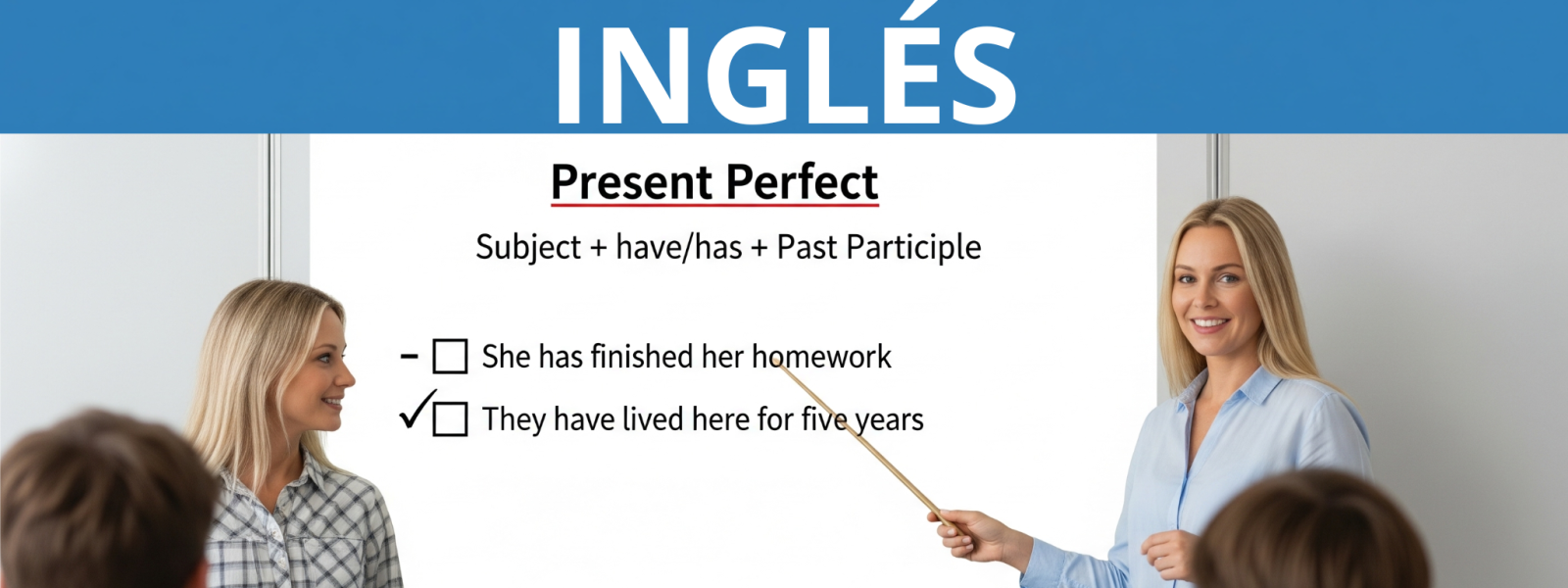 INGLÉS

Present Perfect

Subject + have/has + Past Participle

– ☐ She has finished her homework

✓☐ They have lived here for five years